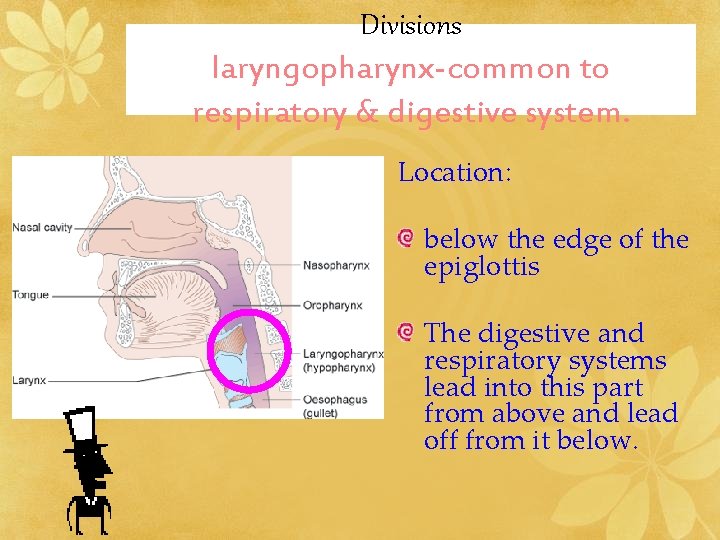 Divisions

laryngopharynx-common to respiratory & digestive system.

Nasal cavity
Tongue
Larynx
Nasopharynx
Oropharynx
Laryngopharynx (hypopharynx)
Oesophagus (gullet)

Location:

below the edge of the epiglottis

The digestive and respiratory systems lead into this part from above and lead off from it below.